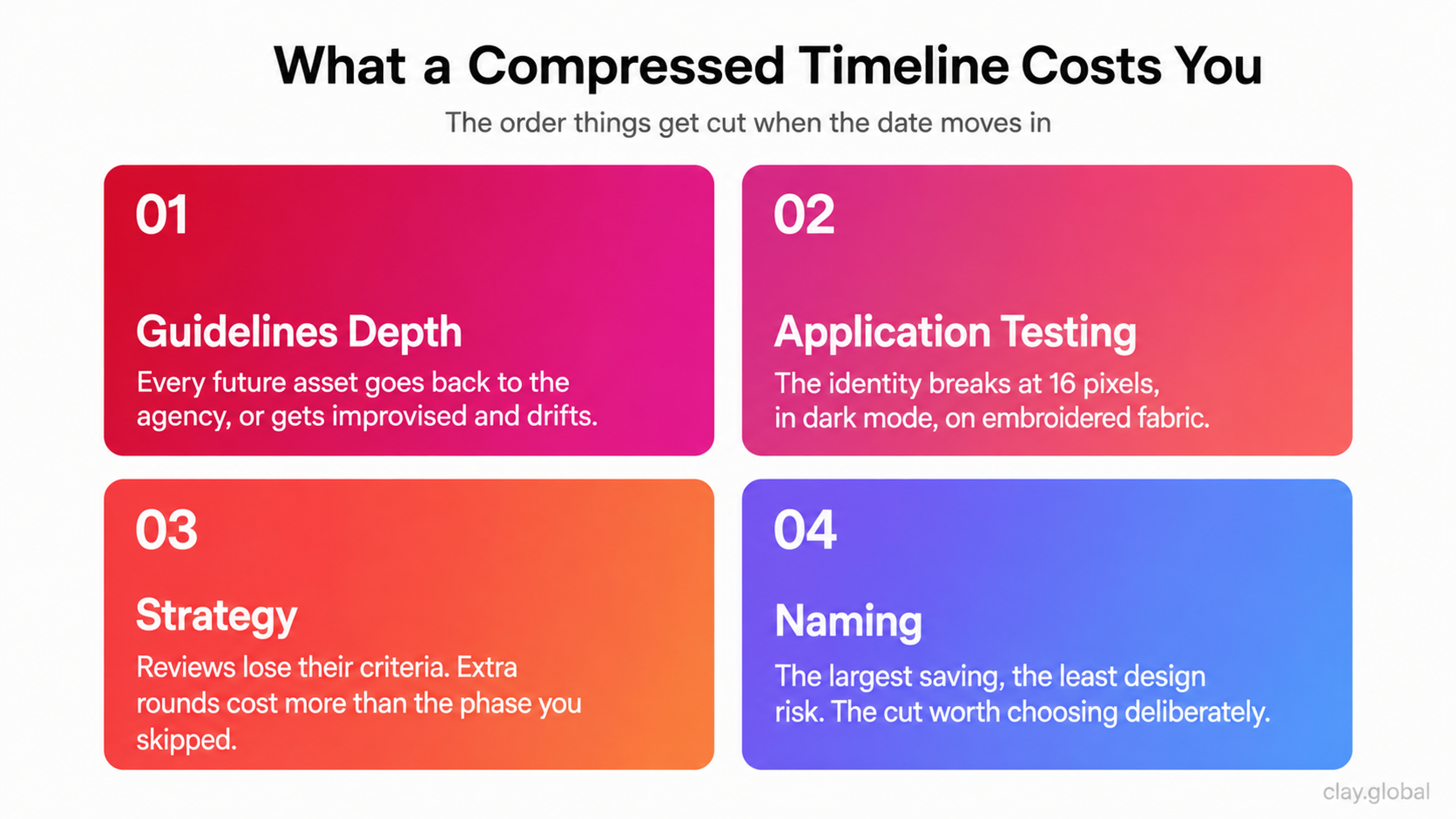 What a Compressed Timeline Costs You

The order things get cut when the date moves in

01

Guidelines Depth

Every future asset goes back to the agency, or gets improvised and drifts.

02

Application Testing

The identity breaks at 16 pixels, in dark mode, on embroidered fabric.

03

Strategy

Reviews lose their criteria. Extra rounds cost more than the phase you skipped.

04

Naming

The largest saving, the least design risk. The cut worth choosing deliberately.

clay.global